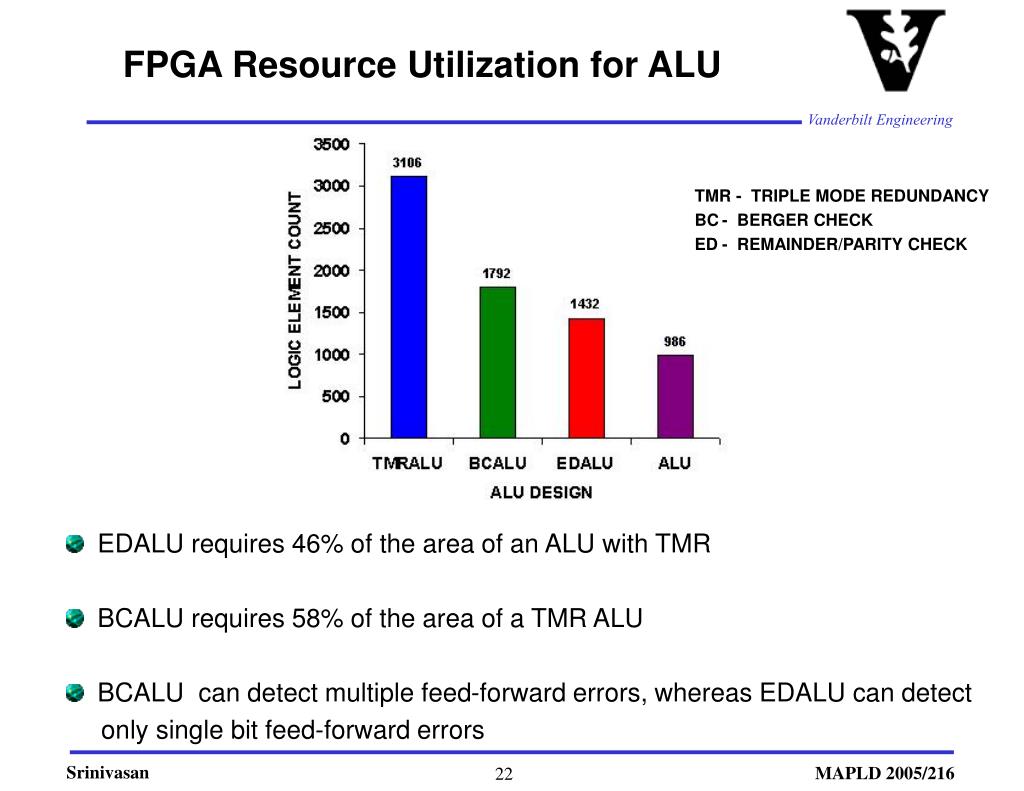 FPGA Resource Utilization for ALU

Vanderbilt Engineering

LOGIC ELEMENT COUNT

3500
3000
2500
2000
1500
1000
500
0

3106
1792
1432
986

TMRALU BCALU EDALU ALU

ALU DESIGN

TMR - TRIPLE MODE REDUNDANCY
BC - BERGER CHECK
ED - REMAINDER/PARITY CHECK

EDALU requires 46% of the area of an ALU with TMR

BCALU requires 58% of the area of a TMR ALU

BCALU can detect multiple feed-forward errors, whereas EDALU can detect only single bit feed-forward errors

Srinivasan
22
MAPLD 2005/216